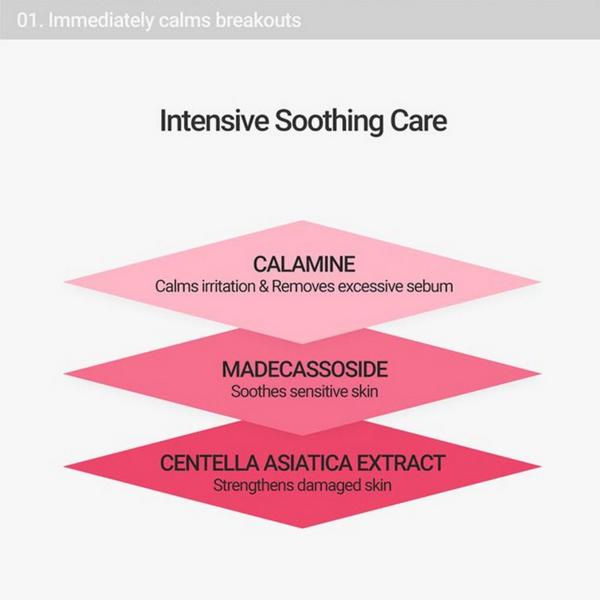 01. Immediately calms breakouts

Intensive Soothing Care

CALAMINE
Calms irritation & Removes excessive sebum

MADECASSOSIDE
Soothes sensitive skin

CENTELLA ASIATICA EXTRACT
Strengthens damaged skin